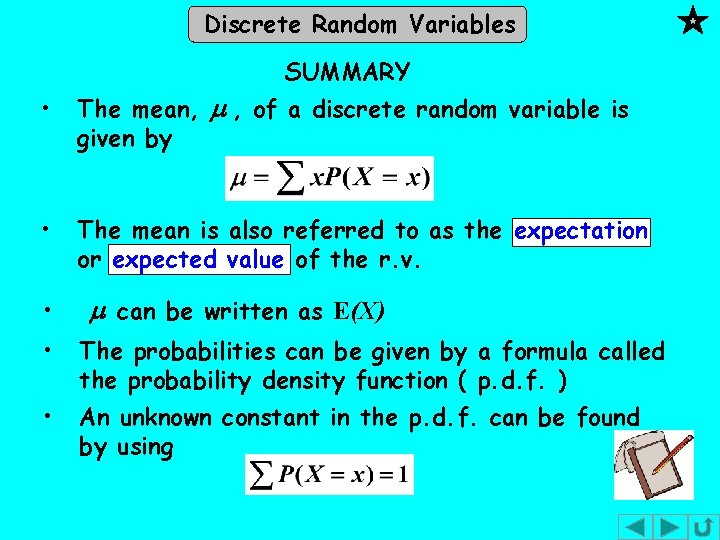 Discrete Random Variables

SUMMARY

• The mean, $\mu$, of a discrete random variable is given by

$\mu = \sum xP(X = x)$

• The mean is also referred to as the expectation or expected value of the r.v.

• $\mu$ can be written as $E(X)$

• The probabilities can be given by a formula called the probability density function ( p.d.f. )

• An unknown constant in the p.d.f. can be found by using

$\sum P(X = x) = 1$